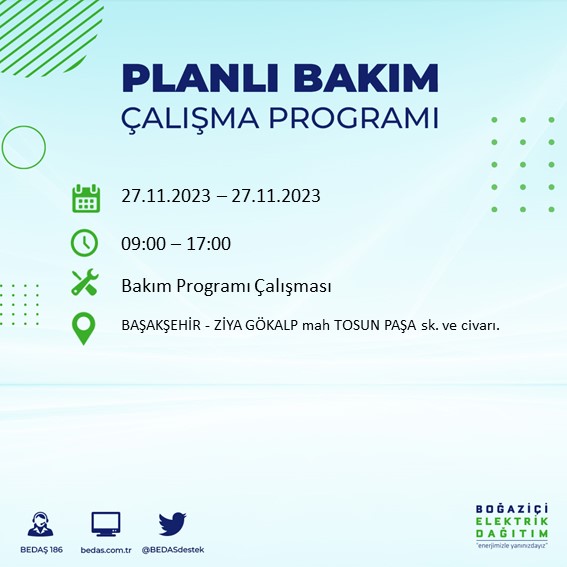 PLANLI BAKIM
ÇALIŞMA PROGRAMI

27.11.2023 – 27.11.2023

09:00 – 17:00

Bakım Programı Çalışması

BAŞAKŞEHİR - ZİYA GÖKALP mah TOSUN PAŞA sk. ve civarı.

BEDAŞ 186
bedas.com.tr
@BEDASdestek

BOĞAZİÇİ
ELEKTRİK
DAĞITIM
"enerjimizle yanınızdayız"